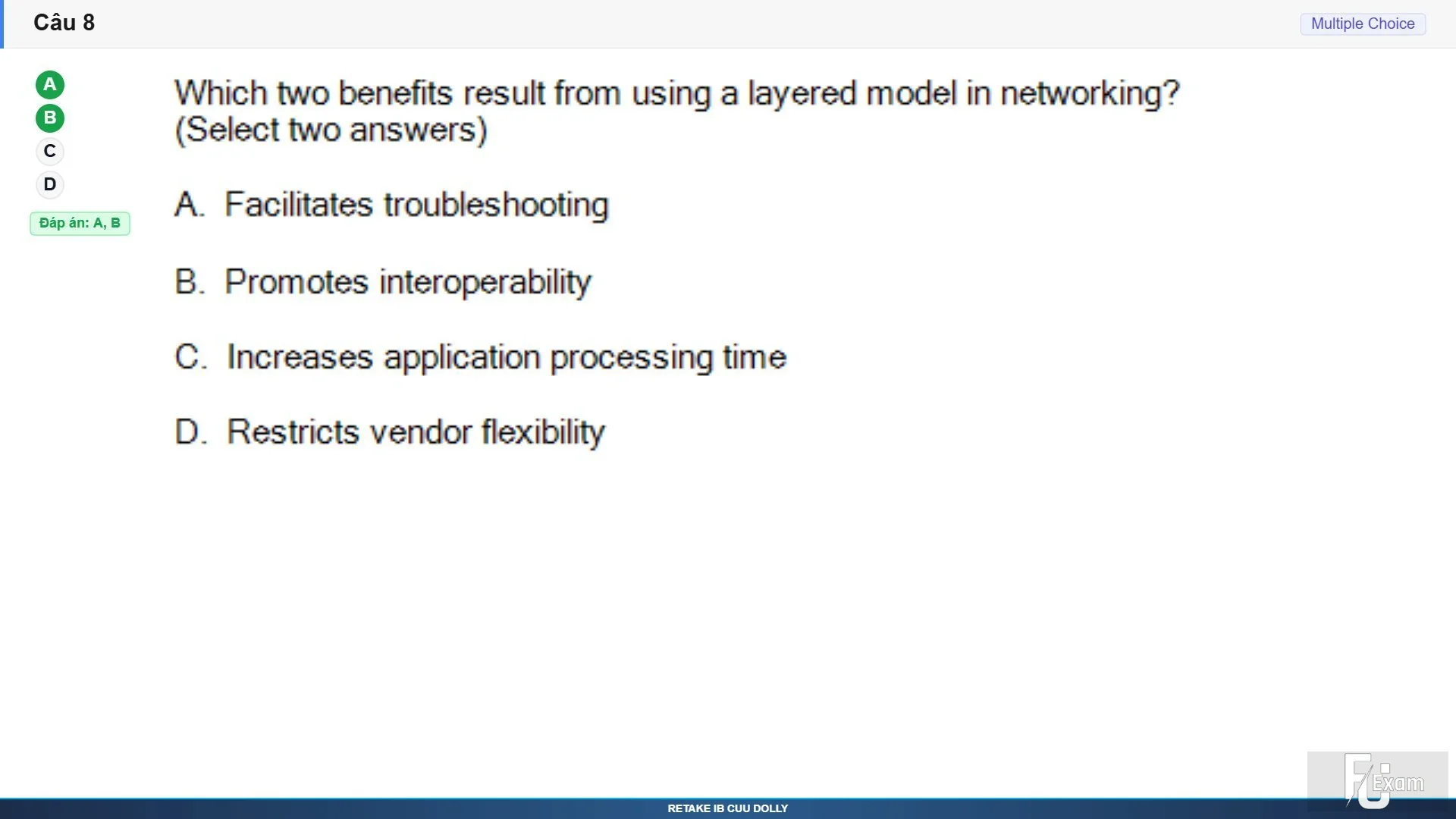 Câu 8

Multiple Choice

A
B
C
D

Đáp án: A, B

Which two benefits result from using a layered model in networking? (Select two answers)

A. Facilitates troubleshooting

B. Promotes interoperability

C. Increases application processing time

D. Restricts vendor flexibility

FU Exam

RETAKE IB CUU DOLLY